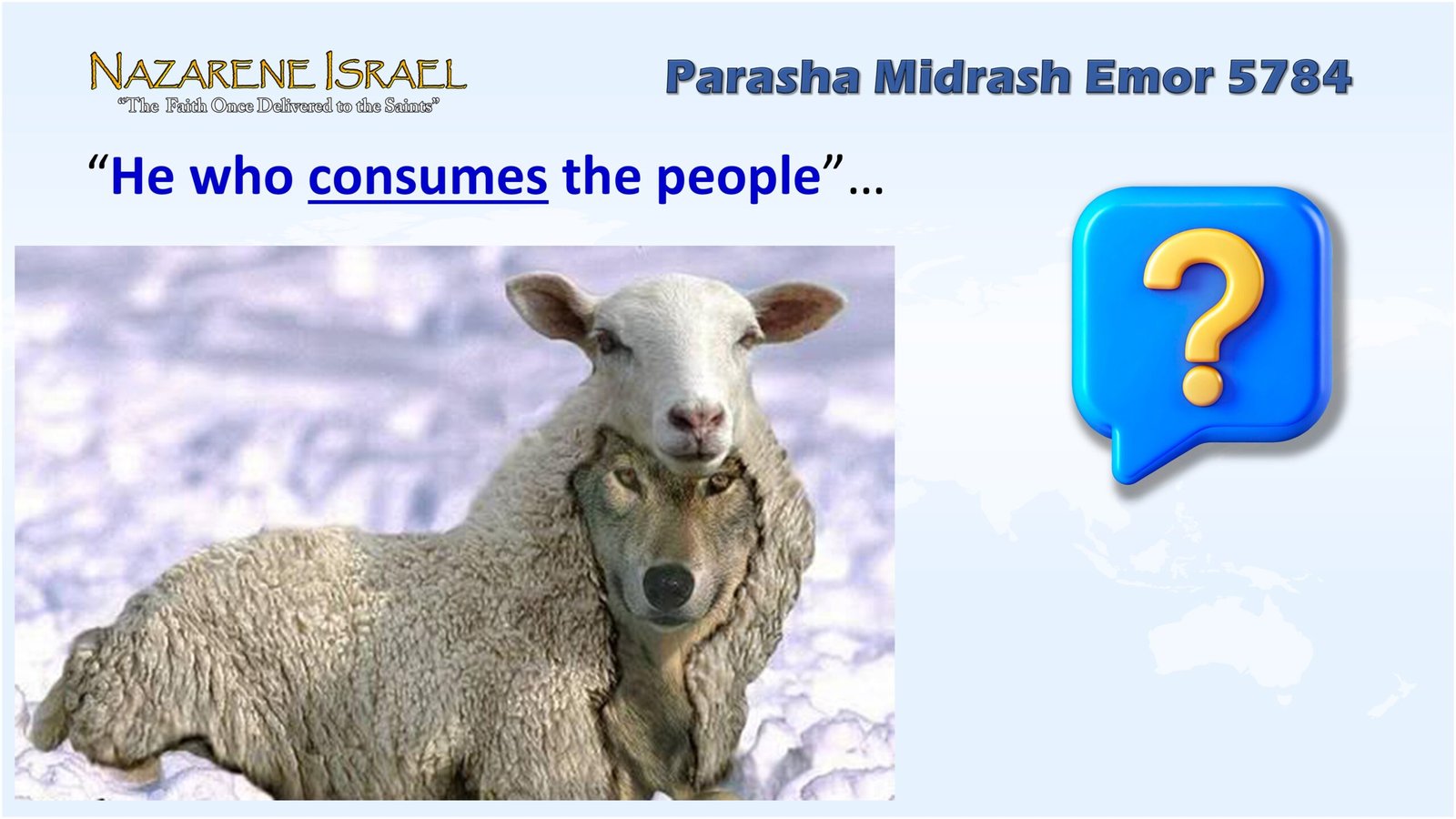 NAZARENE ISRAEL
"The Faith Once Delivered to the Saints"

Parasha Midrash Emor 5784

"He who consumes the people"…

?